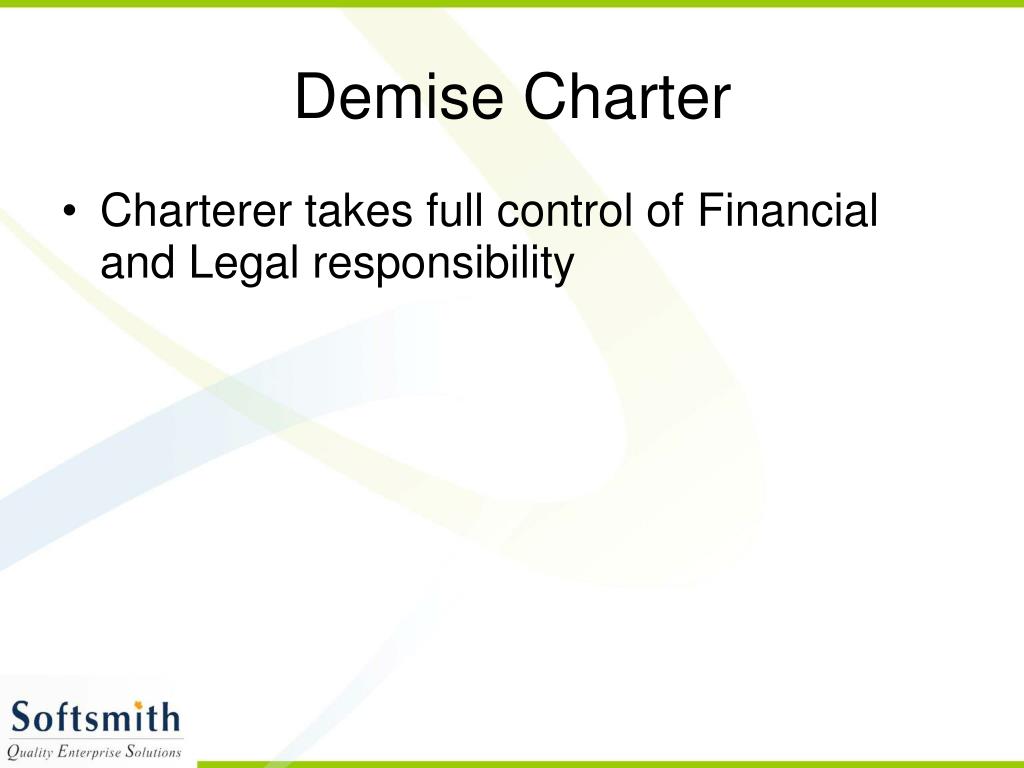 Demise Charter

• Charterer takes full control of Financial and Legal responsibility

Softsmith
Quality Enterprise Solutions